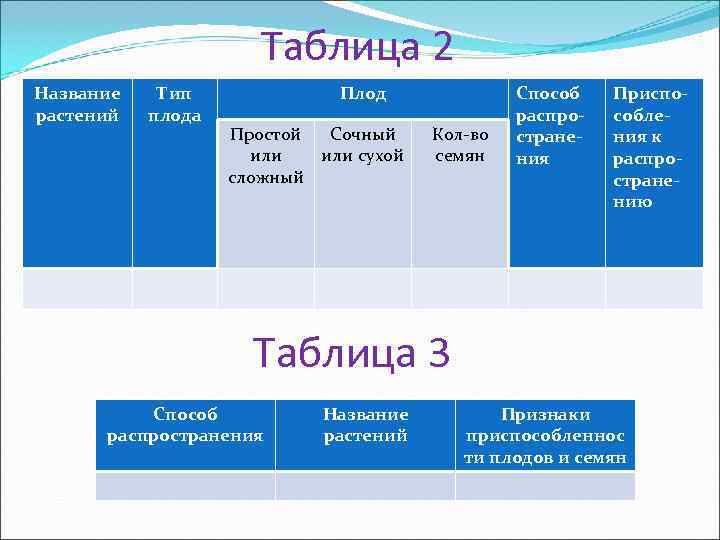 Таблица 2

| Название растений | Тип плода | Плод | | | Способ распространения | Приспособления к распространению |
|---|---|---|---|---|---|---|
| | | Простой или сложный | Сочный или сухой | Кол-во семян | | |
| | | | | | | |

Таблица 3

| Способ распространения | Название растений | Признаки приспособленности плодов и семян |
|---|---|---|
| | | |